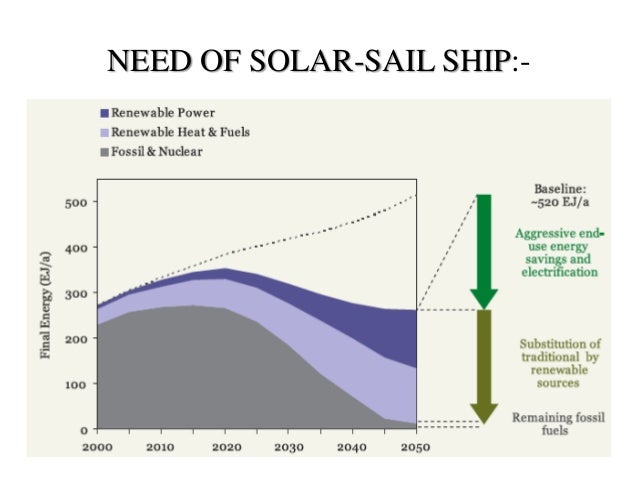 NEED OF SOLAR-SAIL SHIP:-

Renewable Power
Renewable Heat & Fuels
Fossil & Nuclear

Final Energy (EJ/a)

500
400
300
200
100
0

2000
2010
2020
2030
2040
2050

Baseline: ~520 EJ/a

Aggressive end-use energy savings and electrification

Substitution of traditional by renewable sources

Remaining fossil fuels